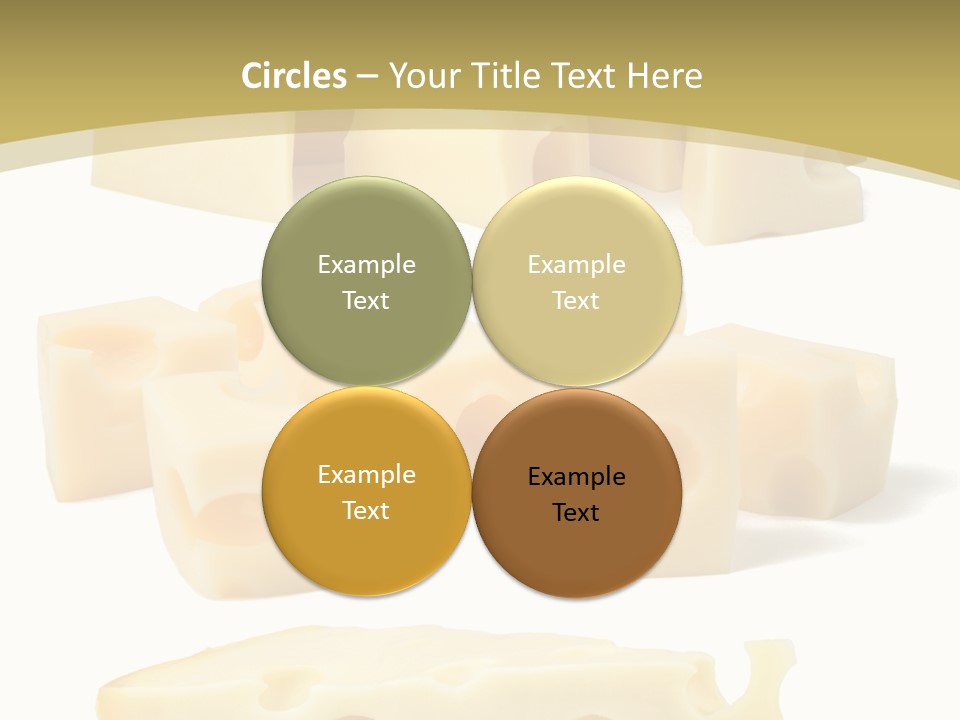 Circles – Your Title Text Here

Example Text

Example Text

Example Text

Example Text